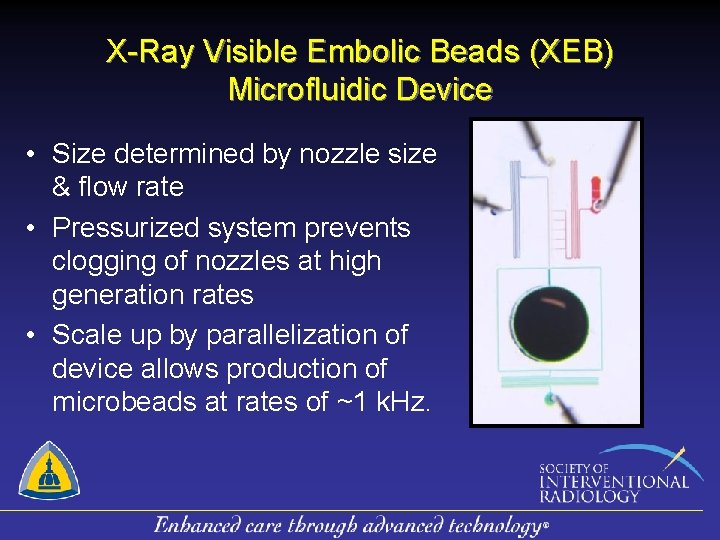 X-Ray Visible Embolic Beads (XEB)
Microfluidic Device

• Size determined by nozzle size & flow rate
• Pressurized system prevents clogging of nozzles at high generation rates
• Scale up by parallelization of device allows production of microbeads at rates of ~1 kHz.

SOCIETY OF
INTERVENTIONAL
RADIOLOGY

Enhanced care through advanced technology®